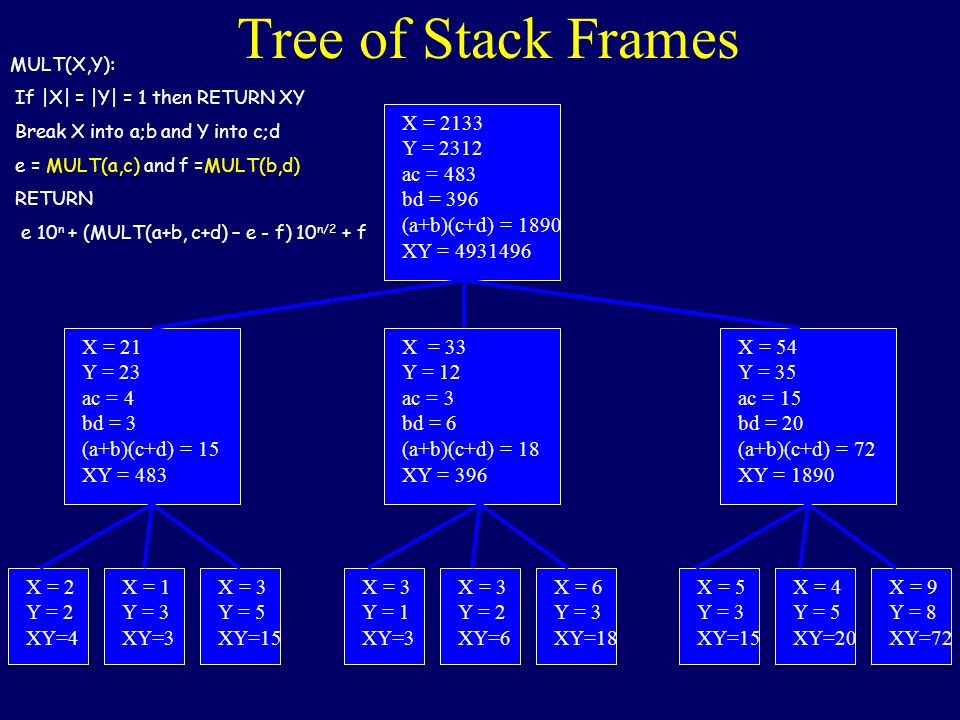 Tree of Stack Frames

MULT(X,Y):

If |X| = |Y| = 1 then RETURN XY

Break X into a;b and Y into c;d

e = MULT(a,c) and f =MULT(b,d)

RETURN

e $10^n$ + (MULT(a+b, c+d) – e - f) $10^{n/2}$ + f

X = 2133
Y = 2312
ac = 483
bd = 396
(a+b)(c+d) = 1890
XY = 4931496

X = 21
Y = 23
ac = 4
bd = 3
(a+b)(c+d) = 15
XY = 483

X = 33
Y = 12
ac = 3
bd = 6
(a+b)(c+d) = 18
XY = 396

X = 54
Y = 35
ac = 15
bd = 20
(a+b)(c+d) = 72
XY = 1890

X = 2
Y = 2
XY=4

X = 1
Y = 3
XY=3

X = 3
Y = 5
XY=15

X = 3
Y = 1
XY=3

X = 3
Y = 2
XY=6

X = 6
Y = 3
XY=18

X = 5
Y = 3
XY=15

X = 4
Y = 5
XY=20

X = 9
Y = 8
XY=72